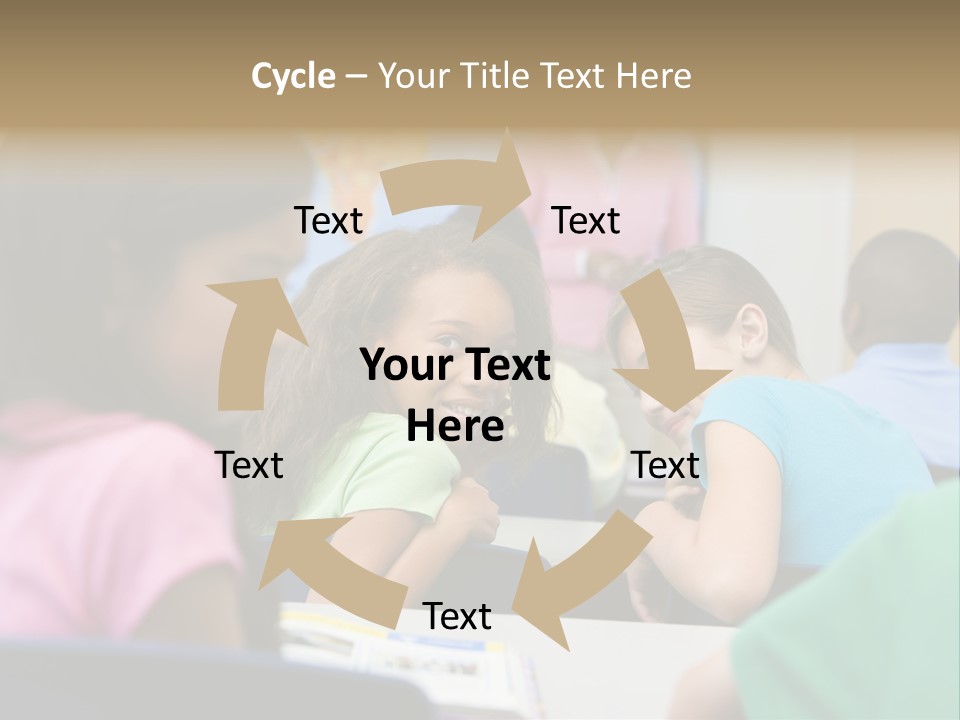 Cycle – Your Title Text Here

Text

Text

Your Text Here

Text

Text

Text